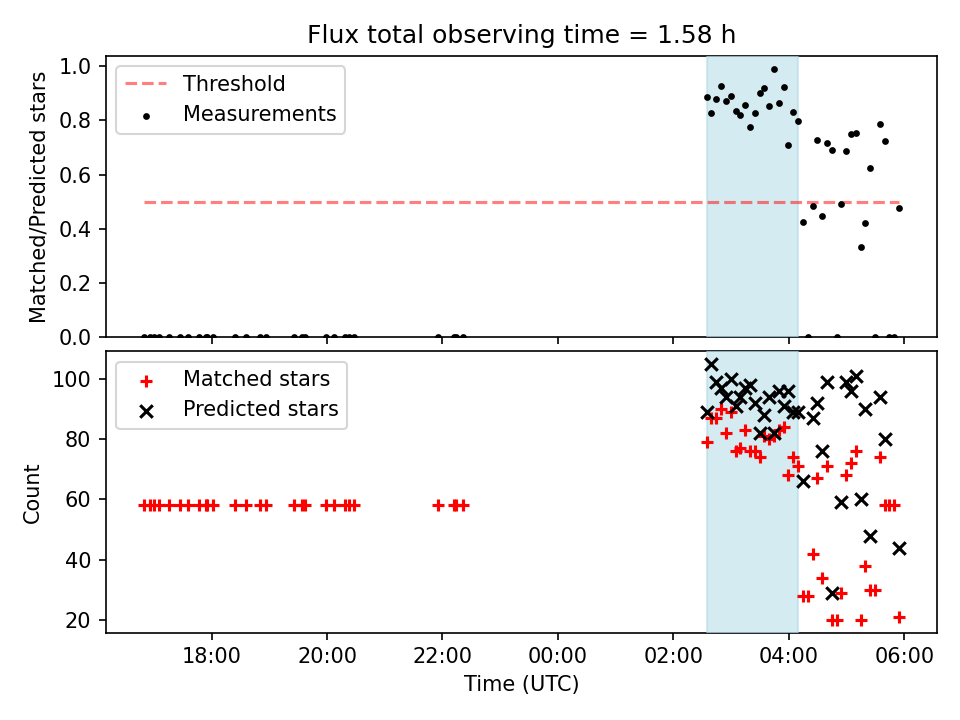 Flux total observing time = 1.58 h

Threshold
Measurements

Matched/Predicted stars

1.0
0.8
0.6
0.4
0.2
0.0

Matched stars
Predicted stars

Count

100
80
60
40
20

18:00
20:00
22:00
00:00
02:00
04:00
06:00

Time (UTC)